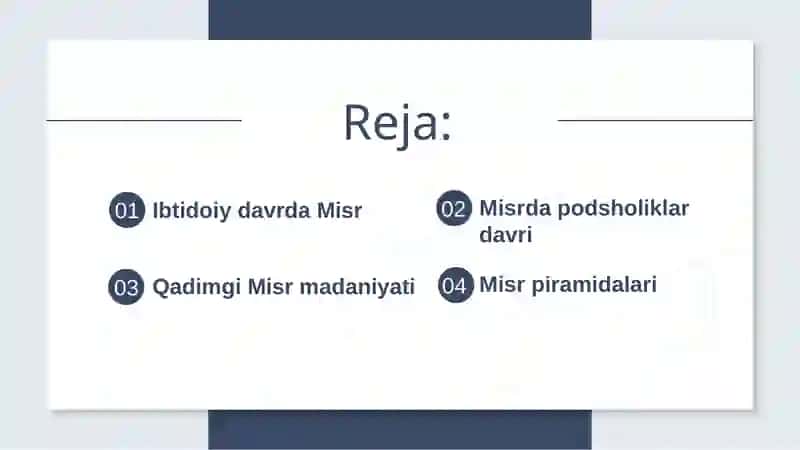 Reja:

01 Ibtidoiy davrda Misr

02 Misrda podsholiklar davri

03 Qadimgi Misr madaniyati

04 Misr piramidalari